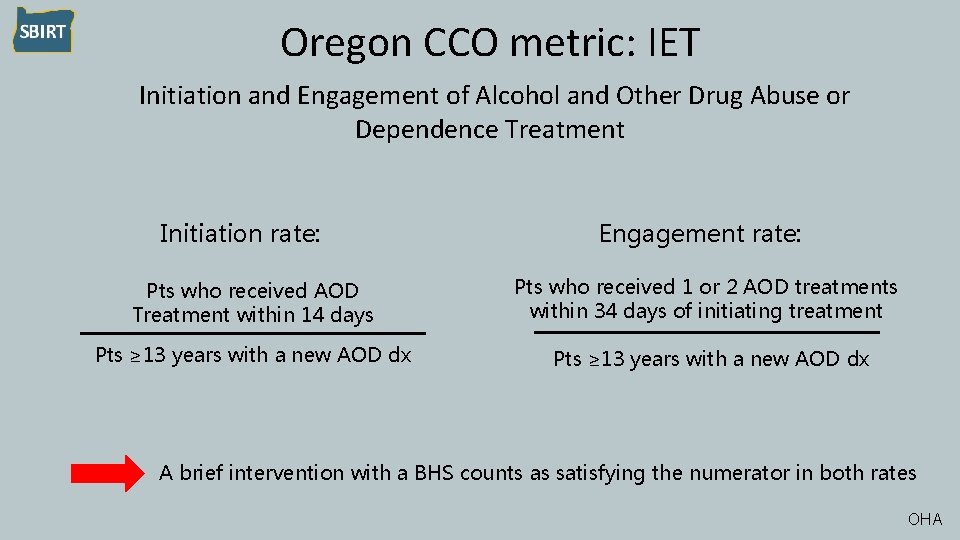 SBIRT

Oregon CCO metric: IET

Initiation and Engagement of Alcohol and Other Drug Abuse or Dependence Treatment

Initiation rate:

Pts who received AOD Treatment within 14 days

Pts ≥13 years with a new AOD dx

Engagement rate:

Pts who received 1 or 2 AOD treatments within 34 days of initiating treatment

Pts ≥13 years with a new AOD dx

A brief intervention with a BHS counts as satisfying the numerator in both rates

OHA